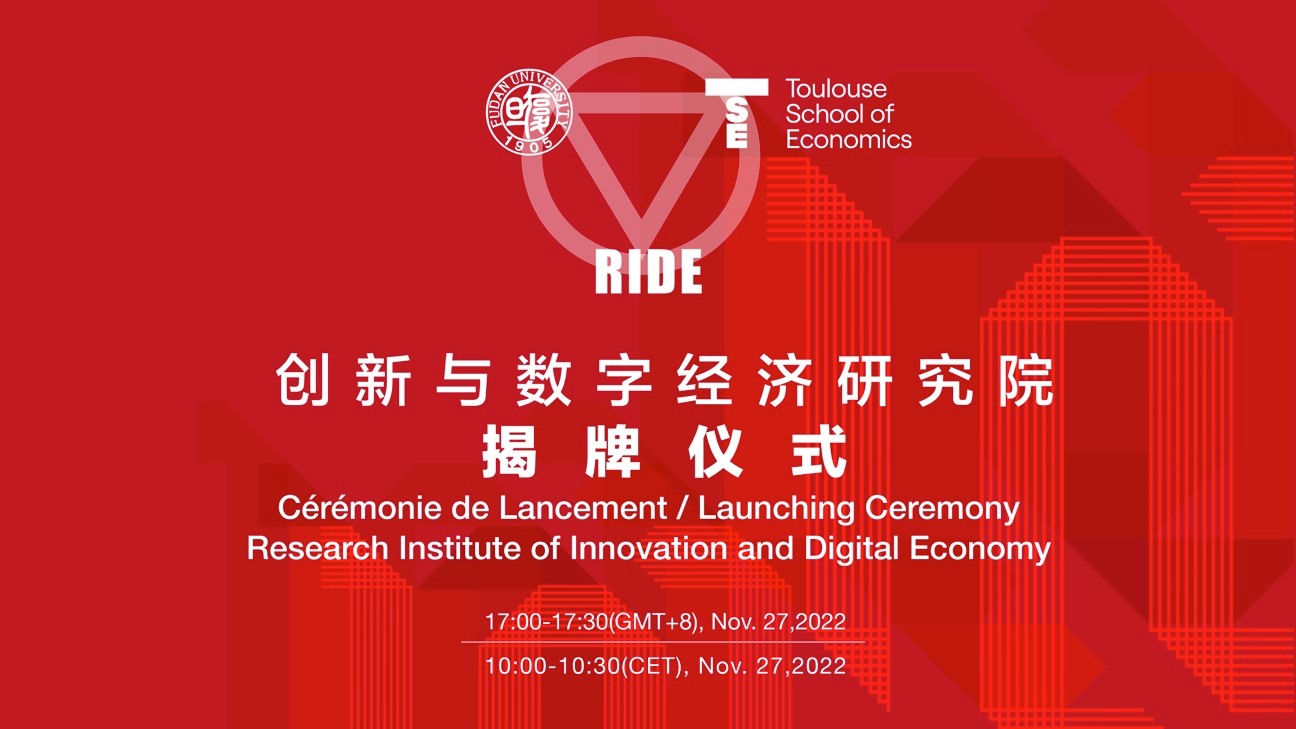 FUDAN UNIVERSITY
1905

TSE Toulouse School of Economics

RIDE

创新与数字经济研究院
揭牌仪式

Cérémonie de Lancement / Launching Ceremony
Research Institute of Innovation and Digital Economy

17:00-17:30(GMT+8), Nov. 27,2022
10:00-10:30(CET), Nov. 27,2022